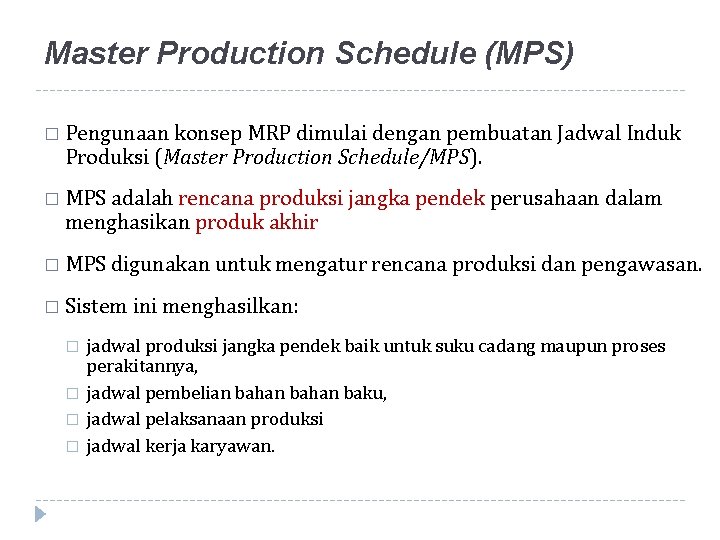 Master Production Schedule (MPS)

□ Pengunaan konsep MRP dimulai dengan pembuatan Jadwal Induk Produksi (Master Production Schedule/MPS).

□ MPS adalah rencana produksi jangka pendek perusahaan dalam menghasikan produk akhir

□ MPS digunakan untuk mengatur rencana produksi dan pengawasan.

□ Sistem ini menghasilkan:

□ jadwal produksi jangka pendek baik untuk suku cadang maupun proses perakitannya,

□ jadwal pembelian bahan bahan baku,

□ jadwal pelaksanaan produksi

□ jadwal kerja karyawan.